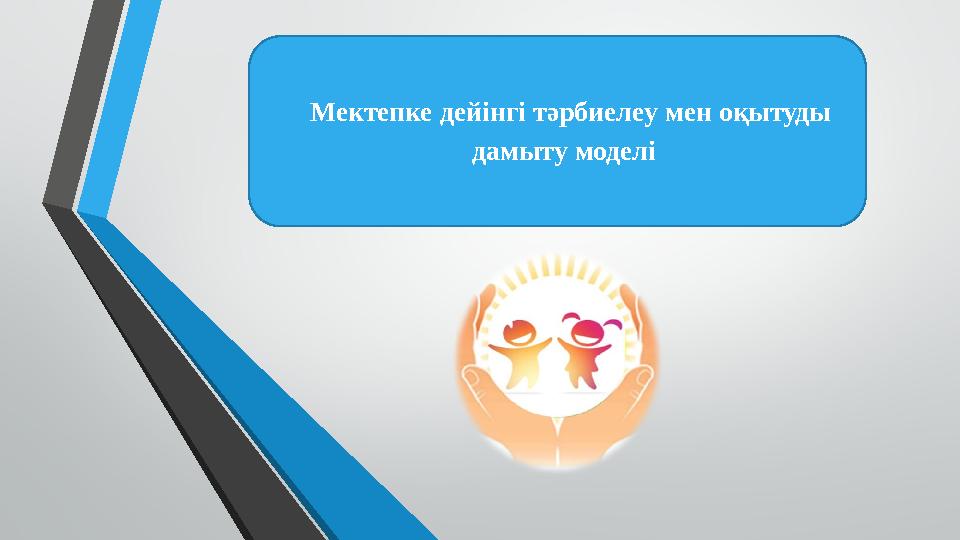 Мектепке дейінгі тәрбиелеу мен оқытуды дамыту моделі